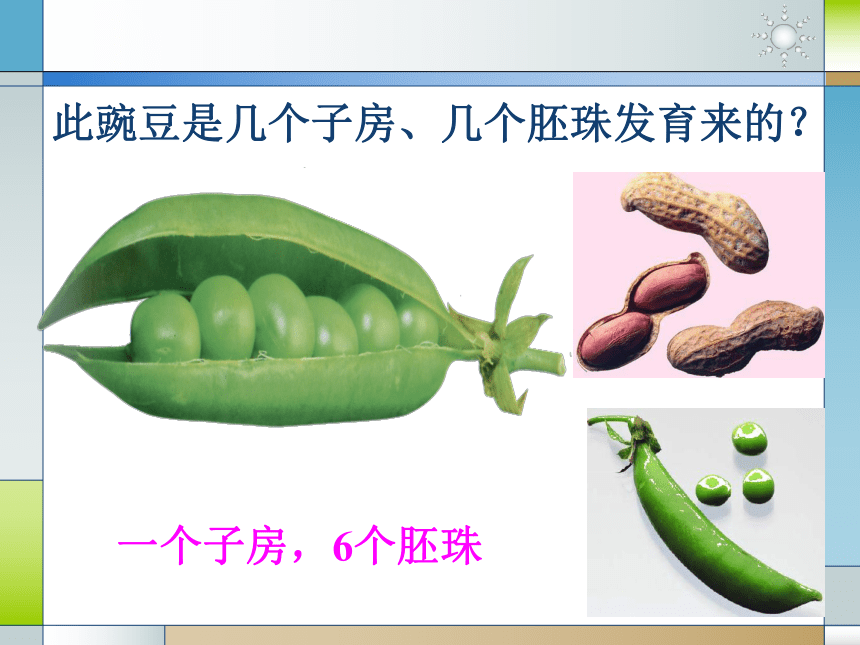 此豌豆是几个子房、几个胚珠发育来的？

一个子房，6个胚珠